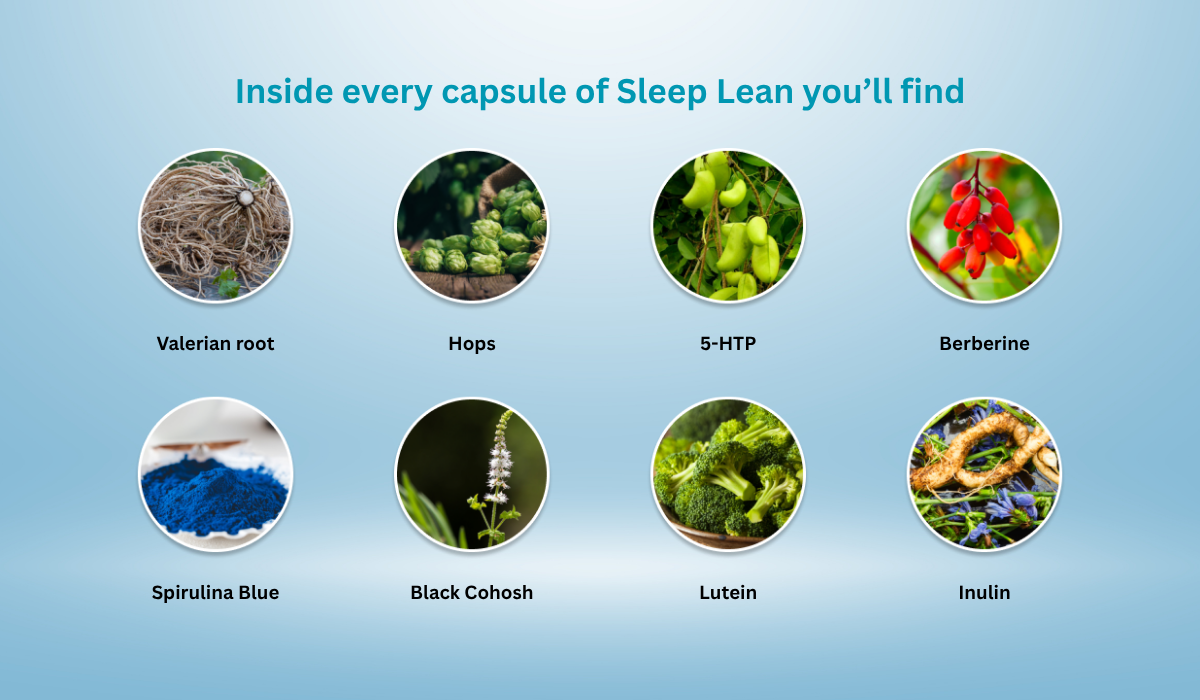 Inside every capsule of Sleep Lean you’ll find

Valerian root

Hops

5-HTP

Berberine

Spirulina Blue

Black Cohosh

Lutein

Inulin